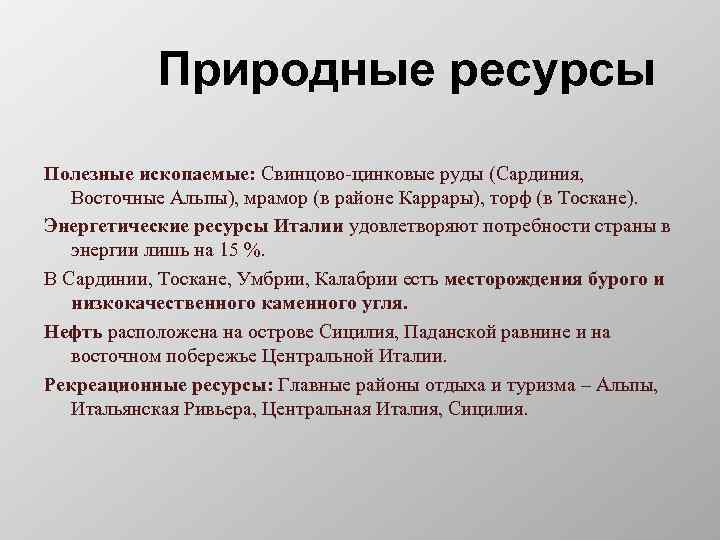 Природные ресурсы

Полезные ископаемые: Свинцово-цинковые руды (Сардиния, Восточные Альпы), мрамор (в районе Каррары), торф (в Тоскане).

Энергетические ресурсы Италии удовлетворяют потребности страны в энергии лишь на 15 %.

В Сардинии, Тоскане, Умбрии, Калабрии есть месторождения бурого и низкокачественного каменного угля.

Нефть расположена на острове Сицилия, Паданской равнине и на восточном побережье Центральной Италии.

Рекреационные ресурсы: Главные районы отдыха и туризма – Альпы, Итальянская Ривьера, Центральная Италия, Сицилия.